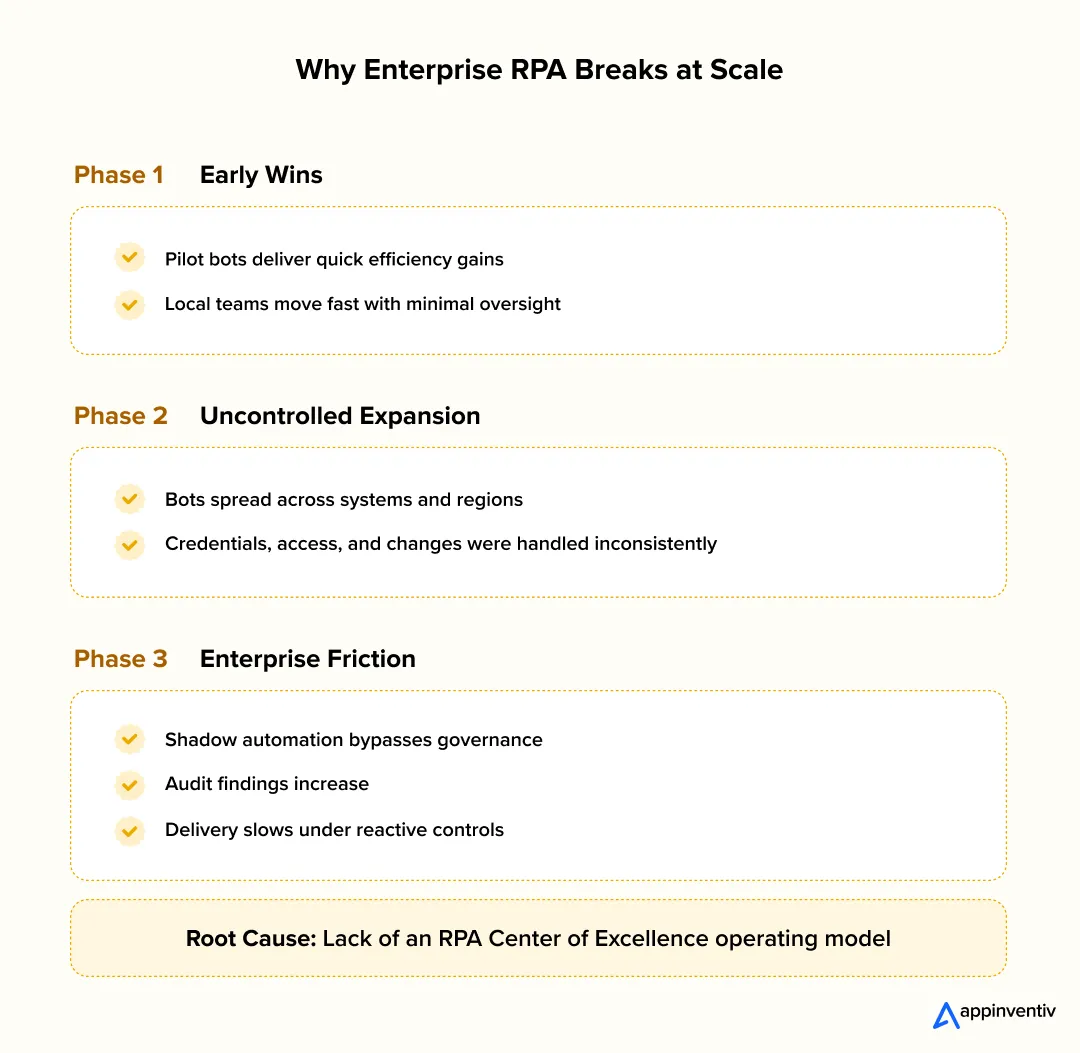 Why Enterprise RPA Breaks at Scale

Phase 1 Early Wins

Pilot bots deliver quick efficiency gains

Local teams move fast with minimal oversight

Phase 2 Uncontrolled Expansion

Bots spread across systems and regions

Credentials, access, and changes were handled inconsistently

Phase 3 Enterprise Friction

Shadow automation bypasses governance

Audit findings increase

Delivery slows under reactive controls

Root Cause: Lack of an RPA Center of Excellence operating model

appinventiv